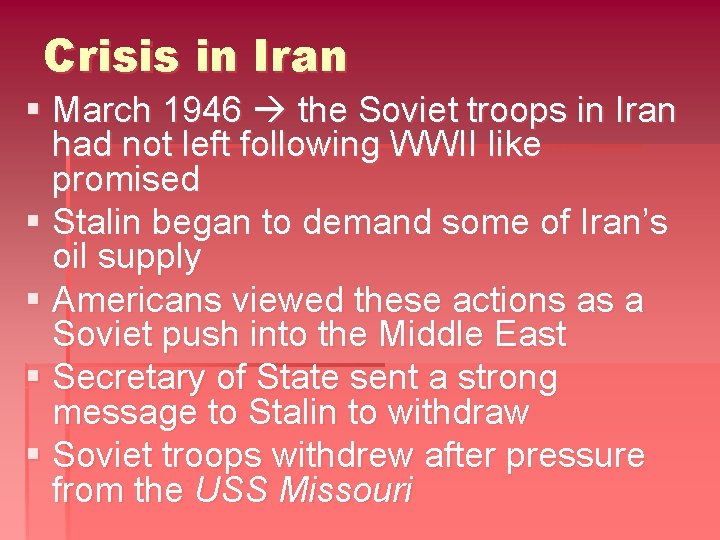 Crisis in Iran

▪ March 1946 → the Soviet troops in Iran had not left following WWII like promised
▪ Stalin began to demand some of Iran's oil supply
▪ Americans viewed these actions as a Soviet push into the Middle East
▪ Secretary of State sent a strong message to Stalin to withdraw
▪ Soviet troops withdrew after pressure from the USS Missouri